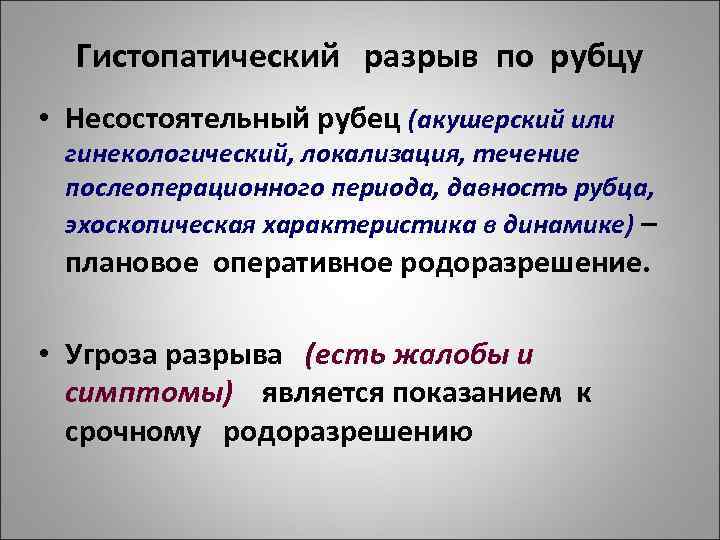 Гистопатический разрыв по рубцу

• Несостоятельный рубец (акушерский или гинекологический, локализация, течение послеоперационного периода, давность рубца, эхоскопическая характеристика в динамике) – плановое оперативное родоразрешение.

• Угроза разрыва (есть жалобы и симптомы) является показанием к срочному родоразрешению